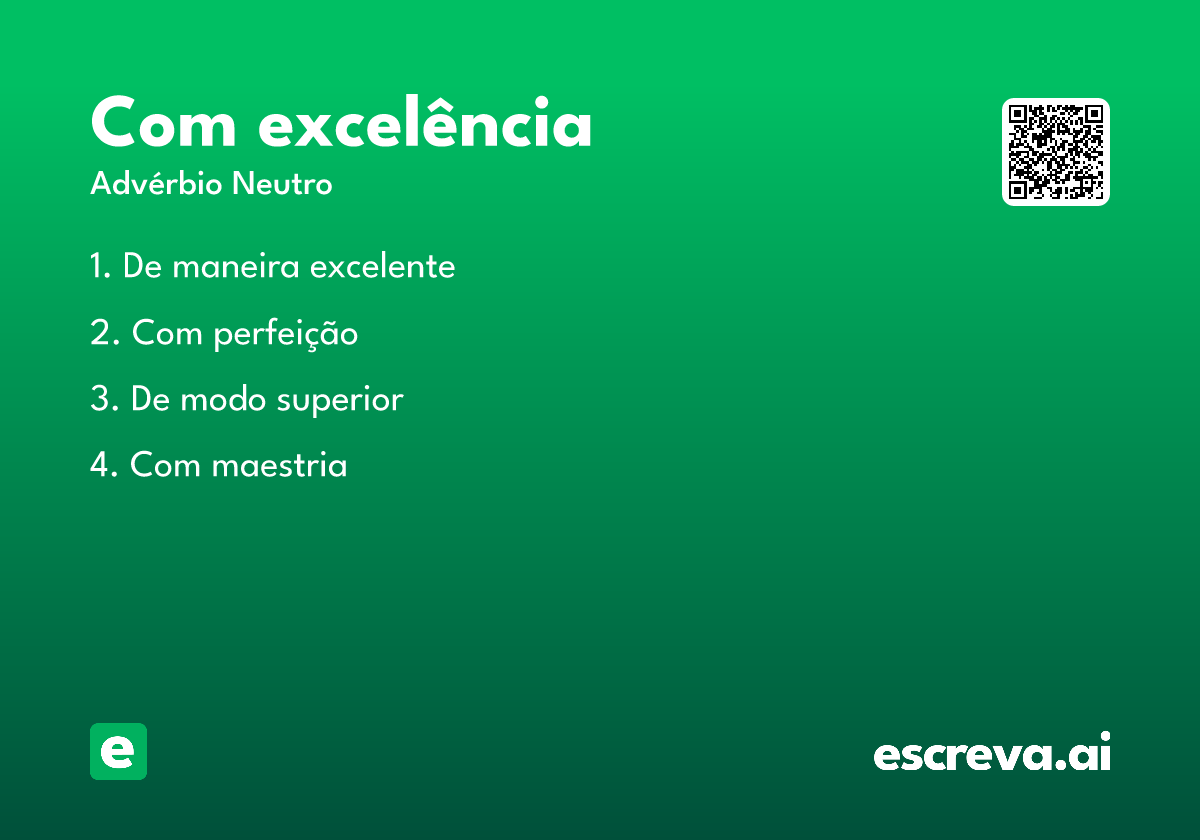 Com excelência
Advérbio Neutro

1. De maneira excelente
2. Com perfeição
3. De modo superior
4. Com maestria

e

escreva.ai